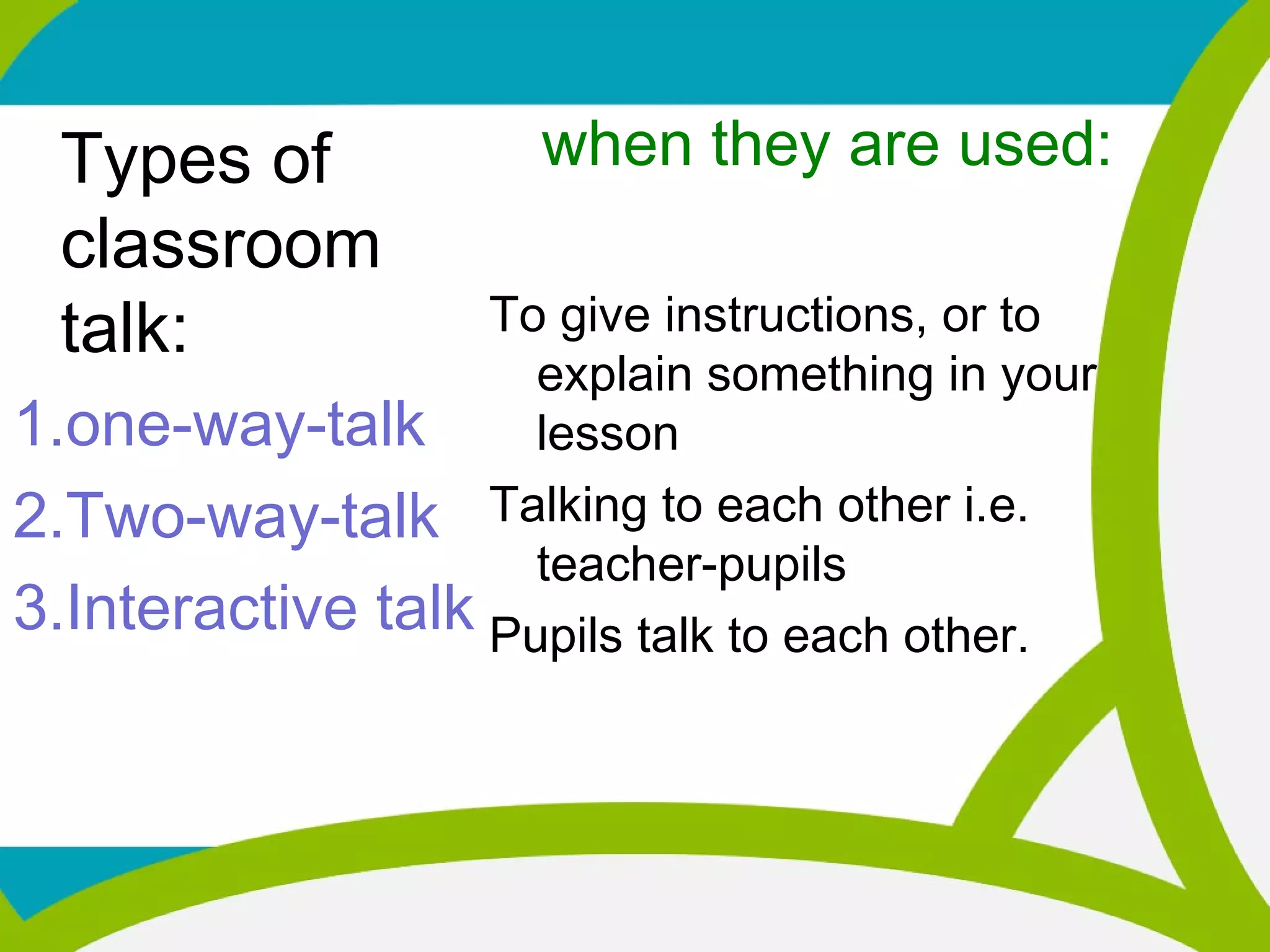 Types of classroom talk:

1.one-way-talk

2.Two-way-talk

3.Interactive talk

when they are used:

To give instructions, or to explain something in your lesson

Talking to each other i.e. teacher-pupils

Pupils talk to each other.